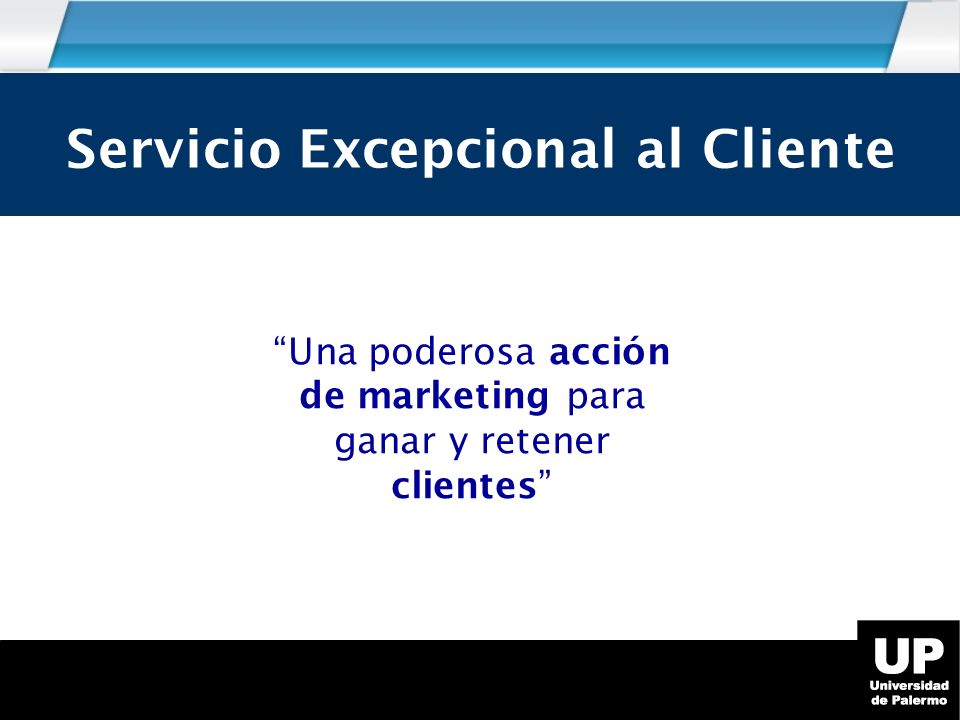 Servicio Excepcional al Cliente

“Una poderosa acción de marketing para ganar y retener clientes”

UP
Universidad de Palermo